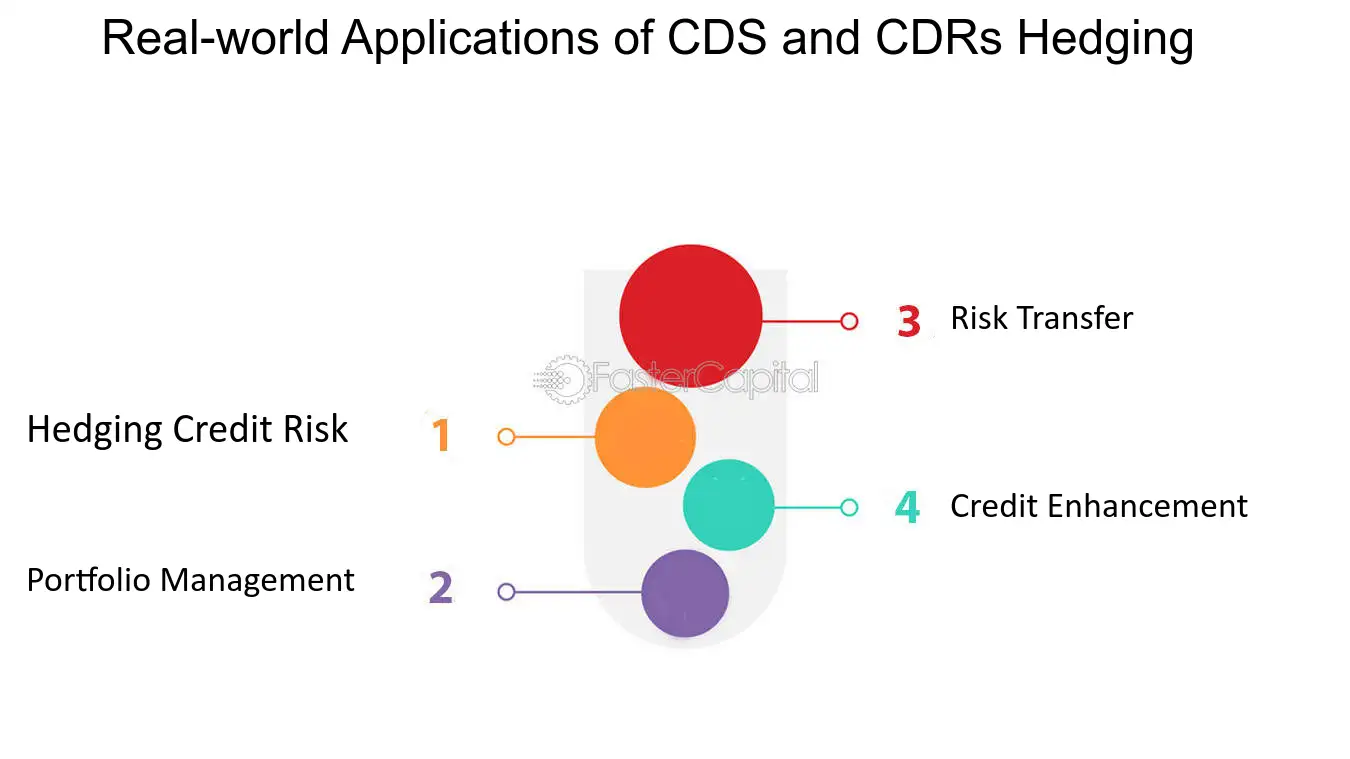 Real-world Applications of CDS and CDRs Hedging

3 Risk Transfer

FasterCapital

Hedging Credit Risk 1

4 Credit Enhancement

Portfolio Management 2